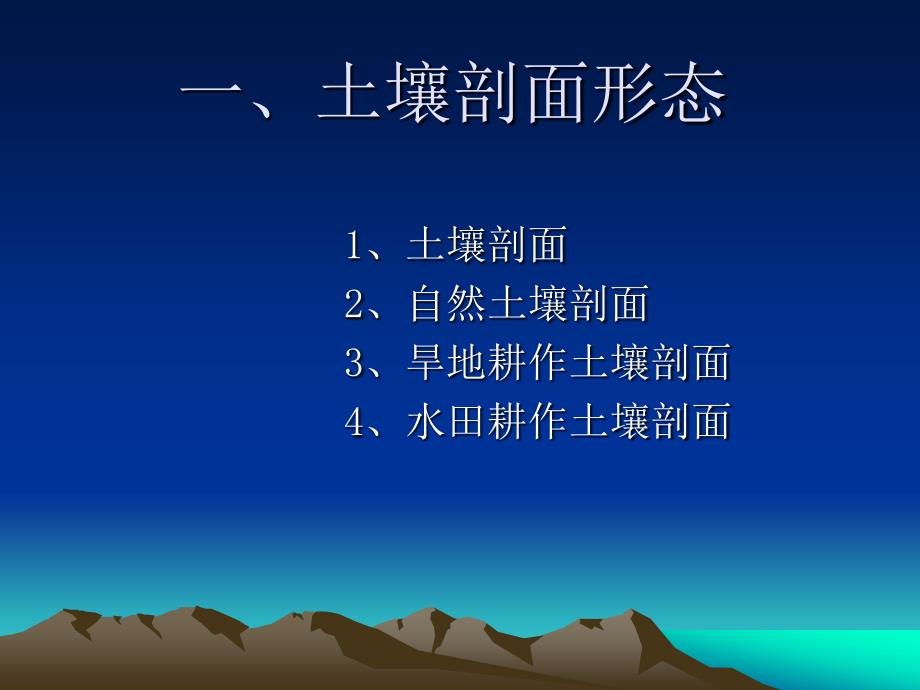 一、土壤剖面形态

1、土壤剖面
2、自然土壤剖面
3、旱地耕作土壤剖面
4、水田耕作土壤剖面